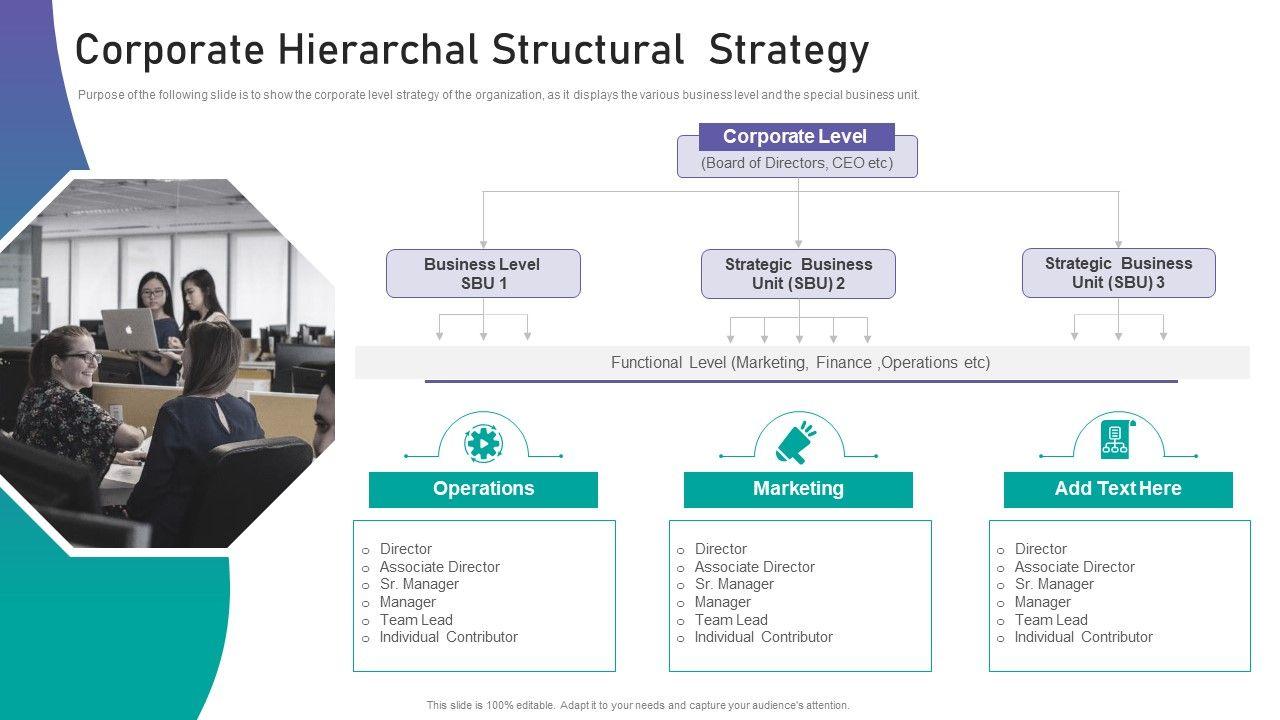 Corporate Hierarchal Structural Strategy

Purpose of the following slide is to show the corporate level strategy of the organization, as it displays the various business level and the special business unit.

Corporate Level
(Board of Directors, CEO etc)

Business Level SBU 1

Strategic Business Unit (SBU) 2

Strategic Business Unit (SBU) 3

Functional Level (Marketing, Finance ,Operations etc)

Operations
o Director
o Associate Director
o Sr. Manager
o Manager
o Team Lead
o Individual Contributor

Marketing
o Director
o Associate Director
o Sr. Manager
o Manager
o Team Lead
o Individual Contributor

Add Text Here
o Director
o Associate Director
o Sr. Manager
o Manager
o Team Lead
o Individual Contributor

This slide is 100% editable. Adapt it to your needs and capture your audience's attention.